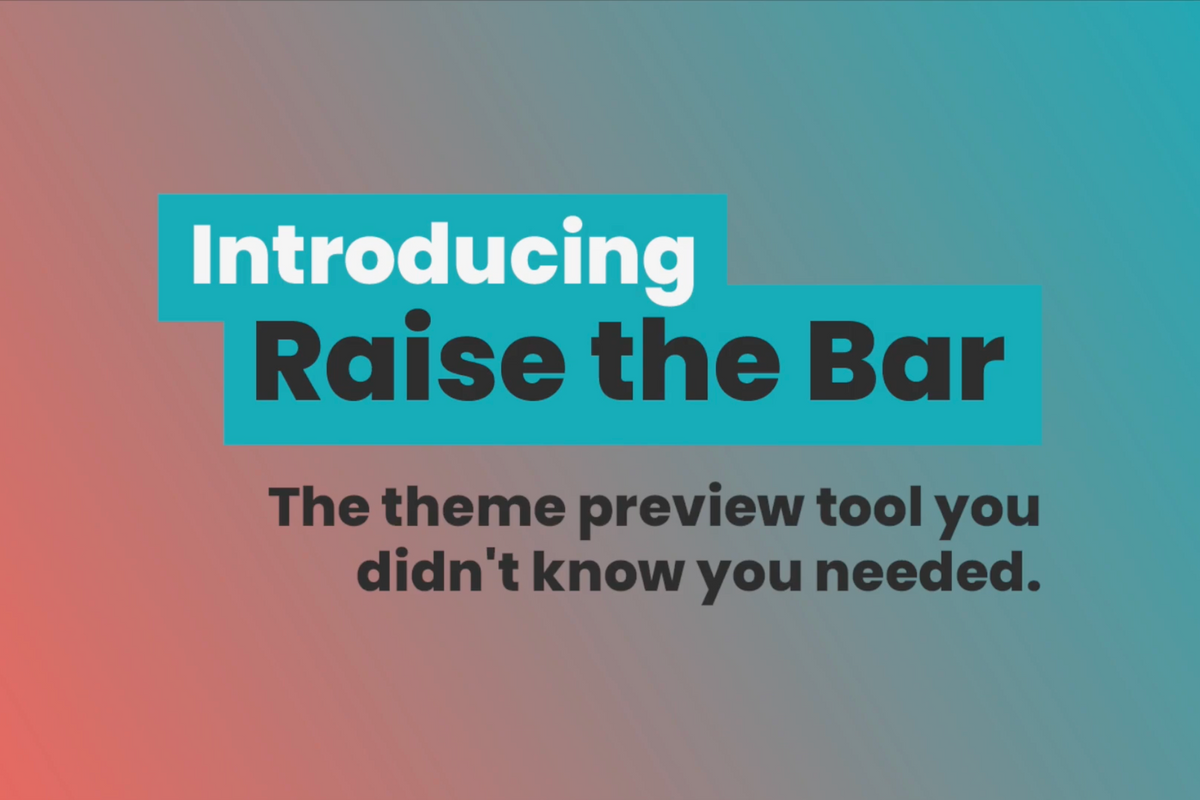 Introducing
Raise the Bar

The theme preview tool you didn't know you needed.